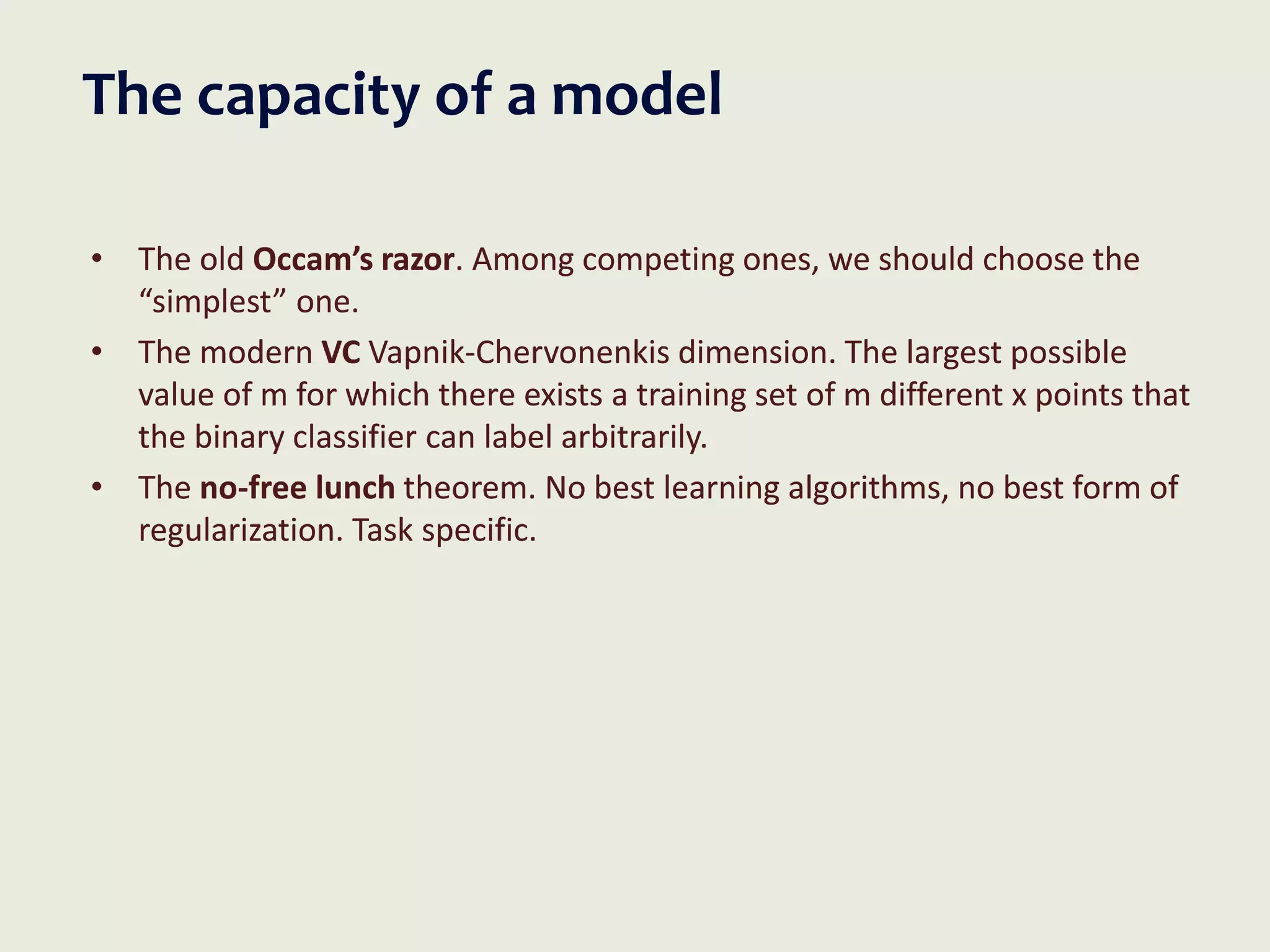 The capacity of a model

• The old Occam's razor. Among competing ones, we should choose the "simplest" one.
• The modern VC Vapnik-Chervonenkis dimension. The largest possible value of m for which there exists a training set of m different x points that the binary classifier can label arbitrarily.
• The no-free lunch theorem. No best learning algorithms, no best form of regularization. Task specific.